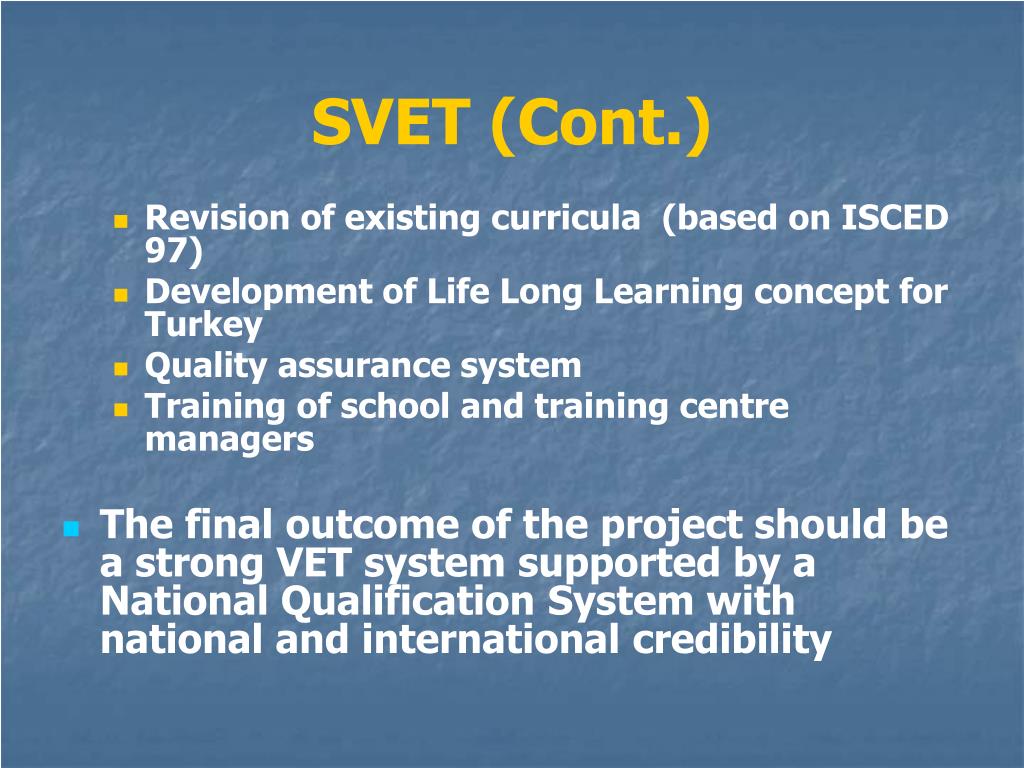 SVET (Cont.)

- Revision of existing curricula (based on ISCED 97)
- Development of Life Long Learning concept for Turkey
- Quality assurance system
- Training of school and training centre managers

- The final outcome of the project should be a strong VET system supported by a National Qualification System with national and international credibility